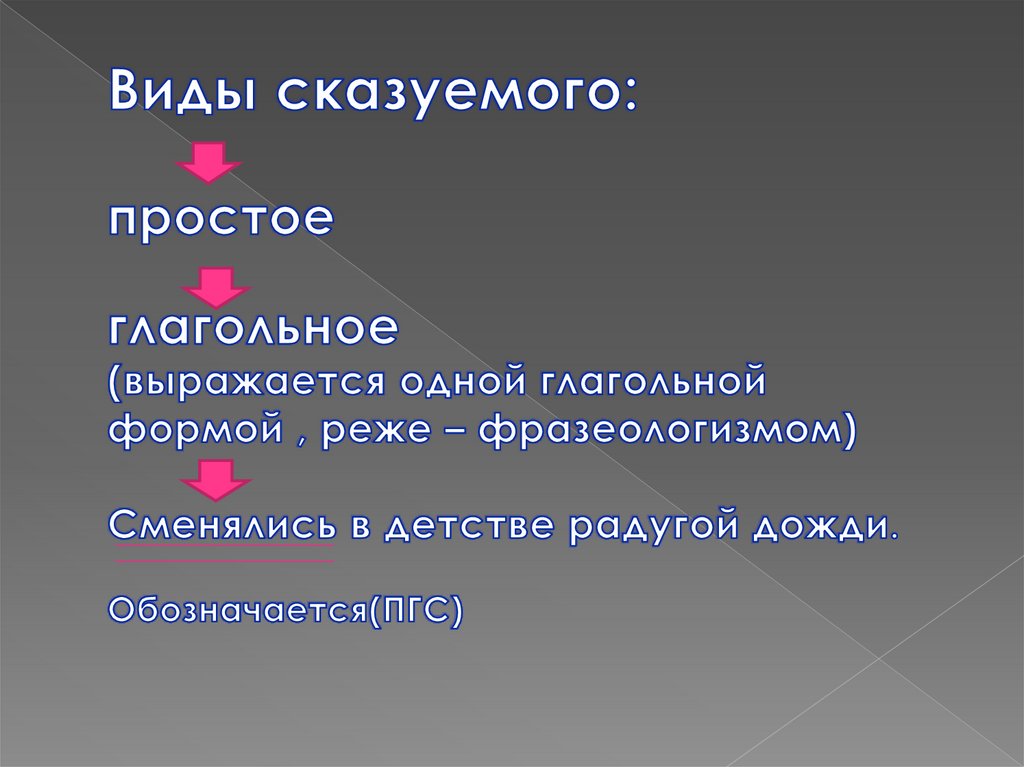 Виды сказуемого:

простое

глагольное
(выражается одной глагольной формой , реже – фразеологизмом)

Сменялись в детстве радугой дожди.

Обозначается(ПГС)